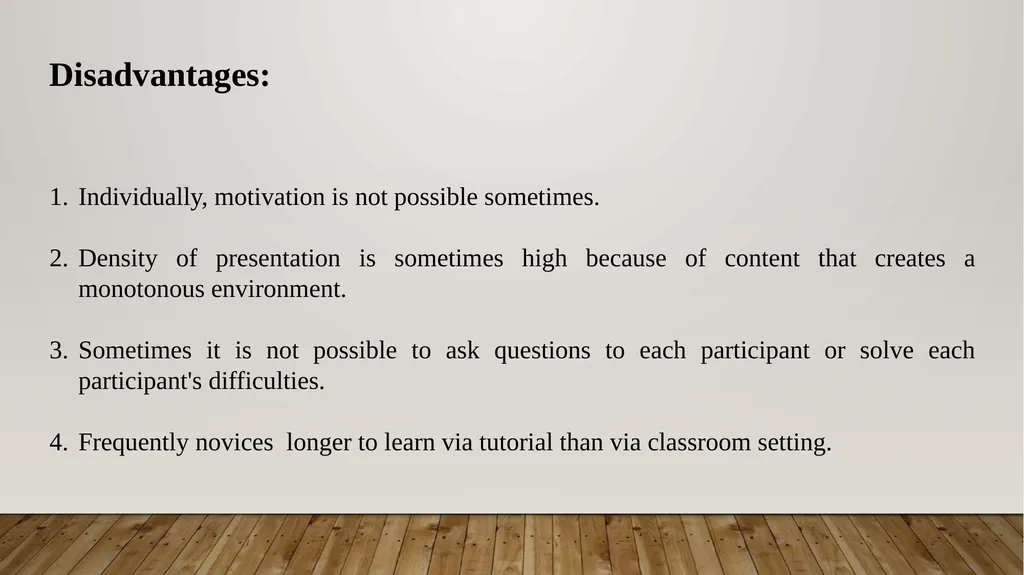 Disadvantages:

1. Individually, motivation is not possible sometimes.

2. Density of presentation is sometimes high because of content that creates a monotonous environment.

3. Sometimes it is not possible to ask questions to each participant or solve each participant's difficulties.

4. Frequently novices longer to learn via tutorial than via classroom setting.